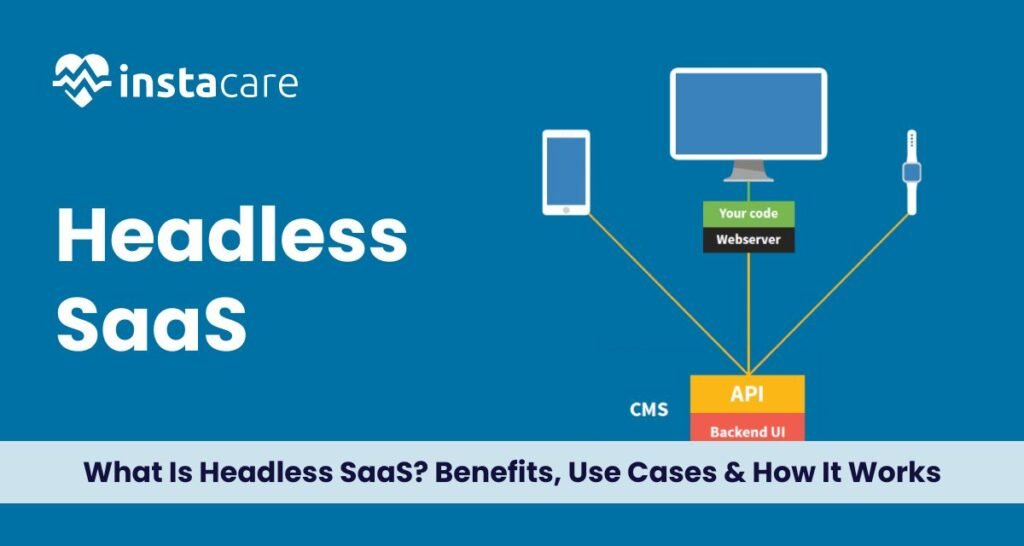 instacare

Headless SaaS

Your code
Webserver

CMS
API
Backend UI

What Is Headless SaaS? Benefits, Use Cases & How It Works